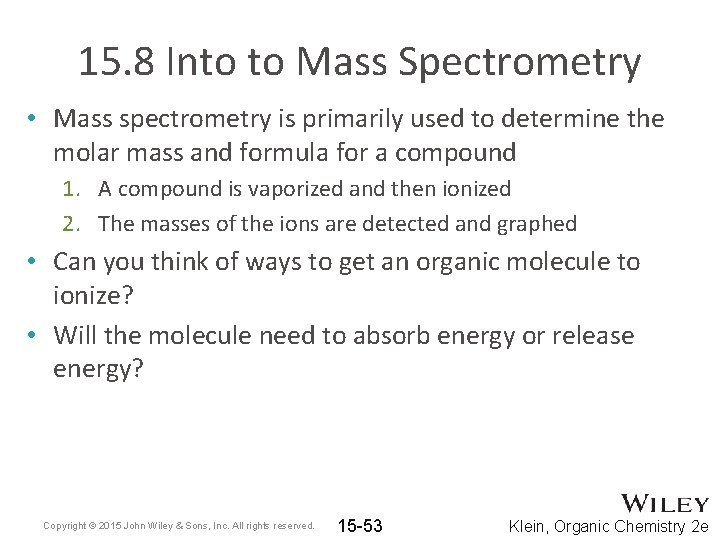 15.8 Into to Mass Spectrometry

• Mass spectrometry is primarily used to determine the molar mass and formula for a compound
1. A compound is vaporized and then ionized
2. The masses of the ions are detected and graphed
• Can you think of ways to get an organic molecule to ionize?
• Will the molecule need to absorb energy or release energy?

Copyright © 2015 John Wiley & Sons, Inc. All rights reserved.
15-53
WILEY
Klein, Organic Chemistry 2e